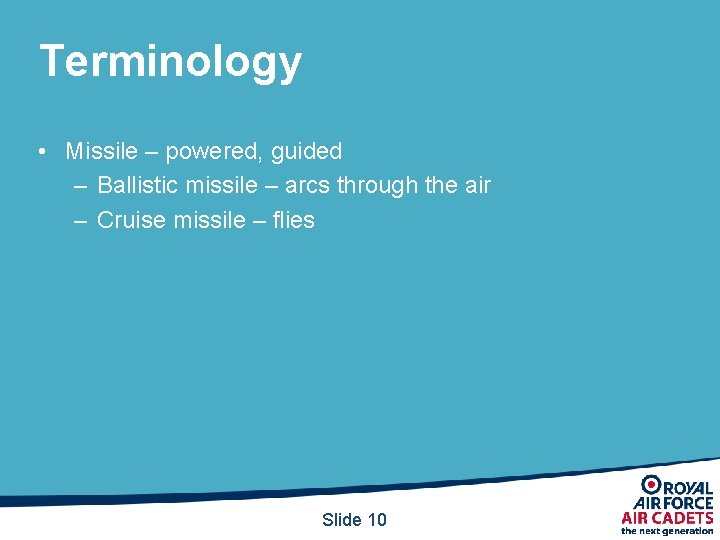 Terminology

• Missile – powered, guided
– Ballistic missile – arcs through the air
– Cruise missile – flies

Slide 10

ROYAL AIR FORCE AIR CADETS the next generation